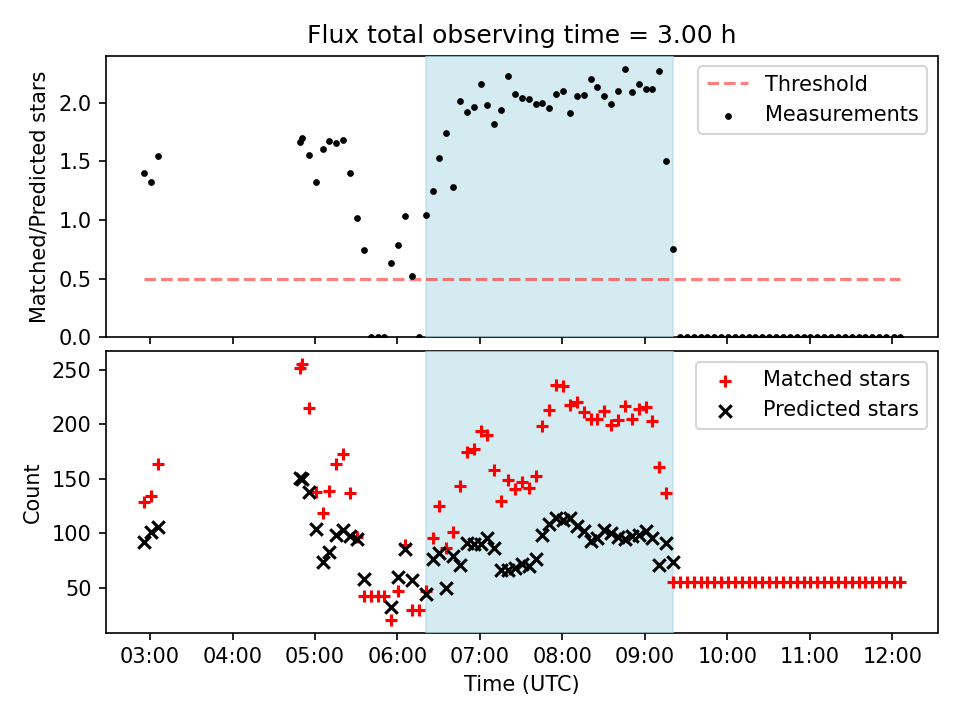 Flux total observing time = 3.00 h

Matched/Predicted stars

2.0
1.5
1.0
0.5
0.0

Threshold
Measurements

Count

250
200
150
100
50

Matched stars
Predicted stars

03:00 04:00 05:00 06:00 07:00 08:00 09:00 10:00 11:00 12:00
Time (UTC)